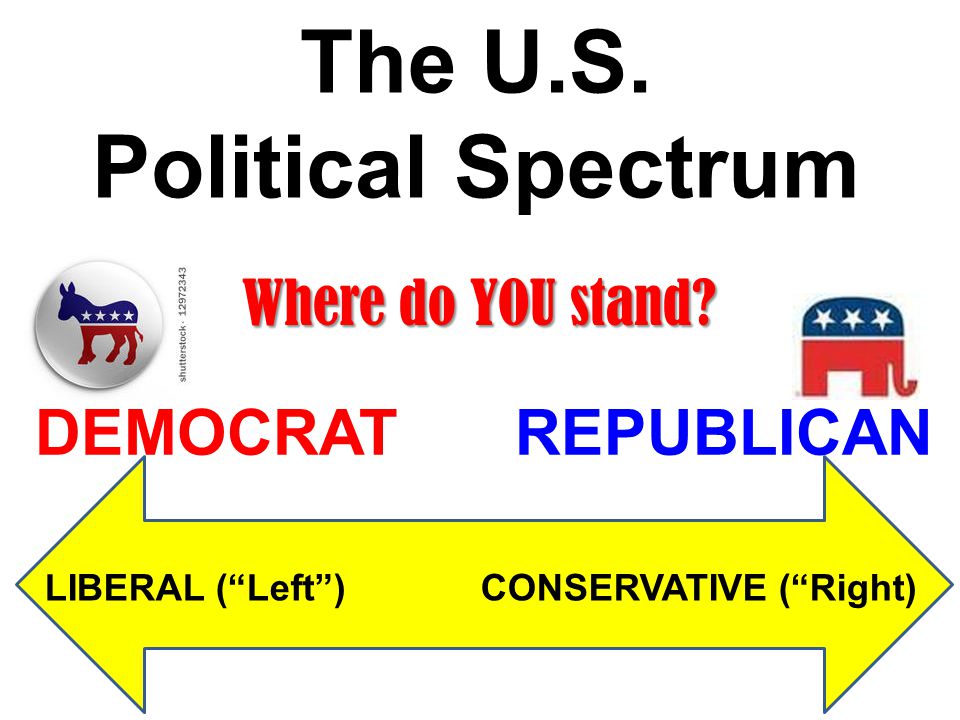 The U.S. Political Spectrum

shutterstock · 12972343

Where do YOU stand?

DEMOCRAT

REPUBLICAN

LIBERAL (“Left”)

CONSERVATIVE (“Right)